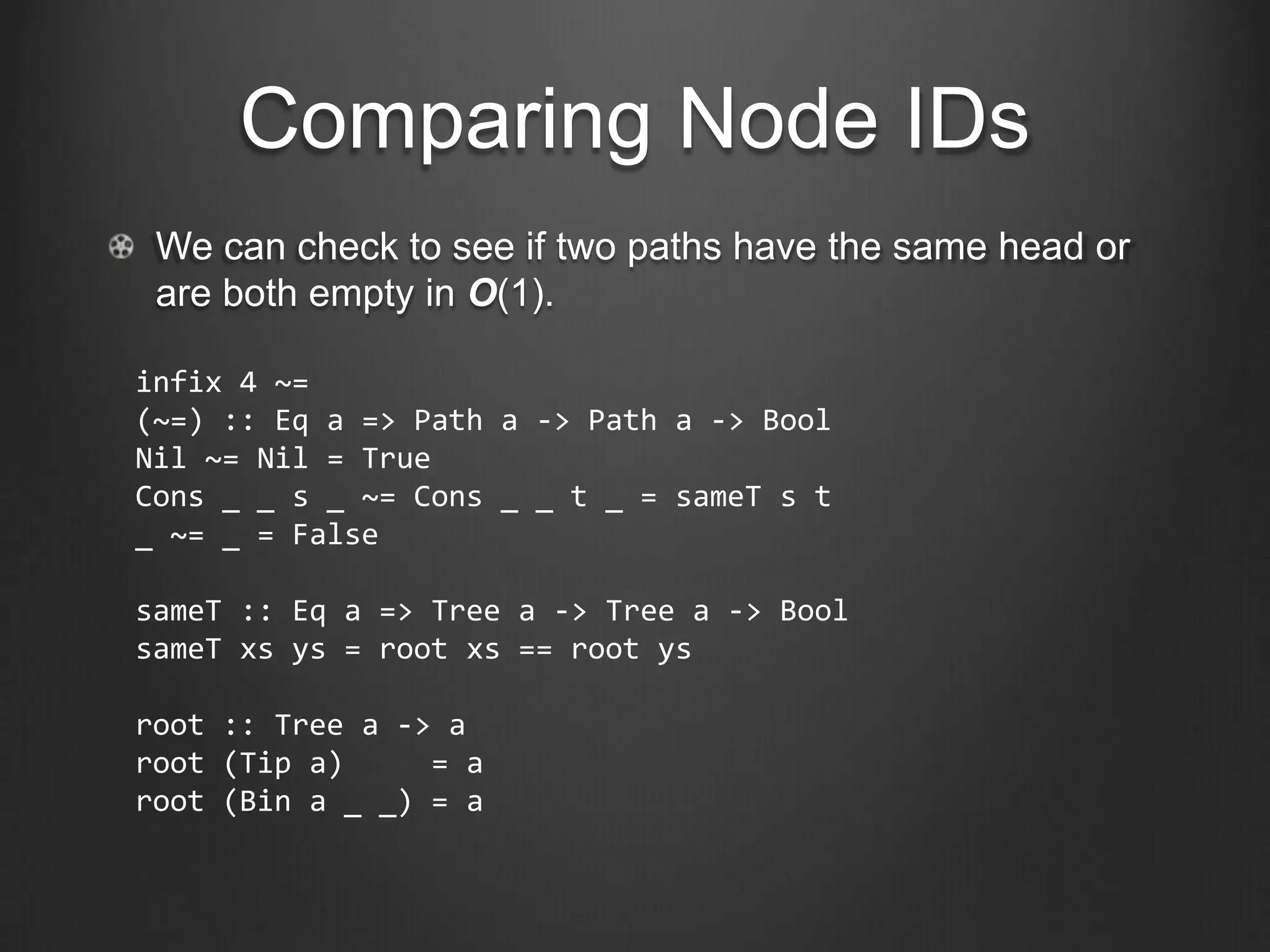 Comparing Node IDs

We can check to see if two paths have the same head or are both empty in $O(1)$.

infix 4 ~=
(~=) :: Eq a => Path a -> Path a -> Bool
Nil ~= Nil = True
Cons _ _ s _ ~= Cons _ _ t _ = sameT s t
_ ~= _ = False

sameT :: Eq a => Tree a -> Tree a -> Bool
sameT xs ys = root xs == root ys

root :: Tree a -> a
root (Tip a)     = a
root (Bin a _ _) = a